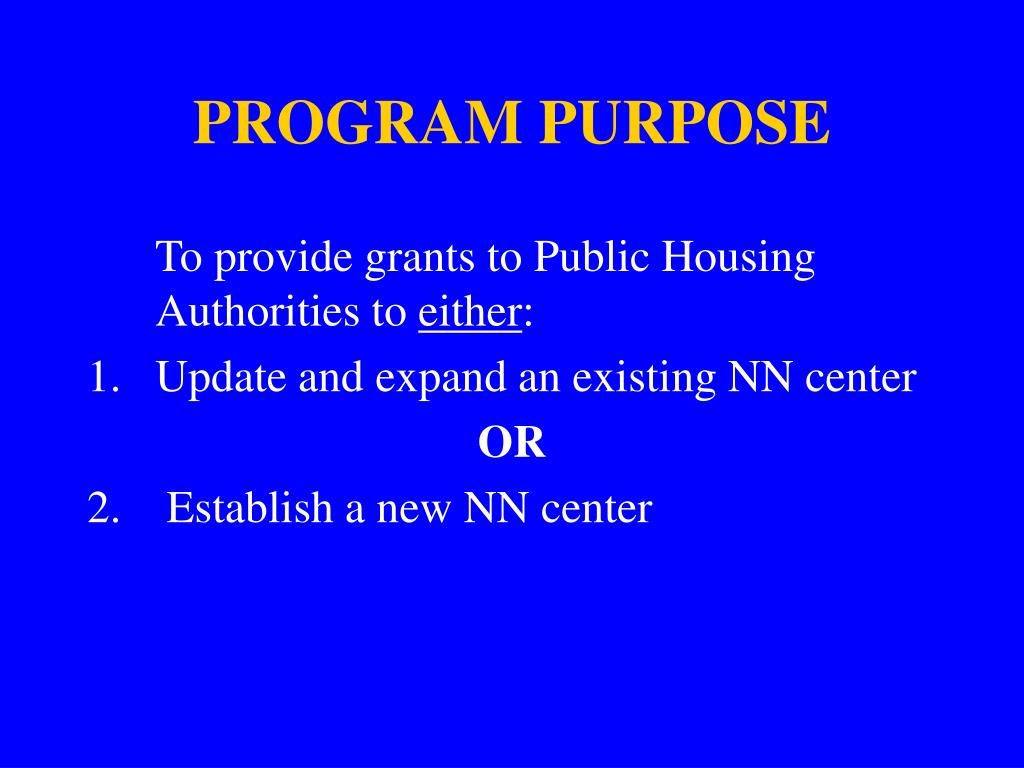 PROGRAM PURPOSE

To provide grants to Public Housing Authorities to either:

1. Update and expand an existing NN center

OR

2. Establish a new NN center